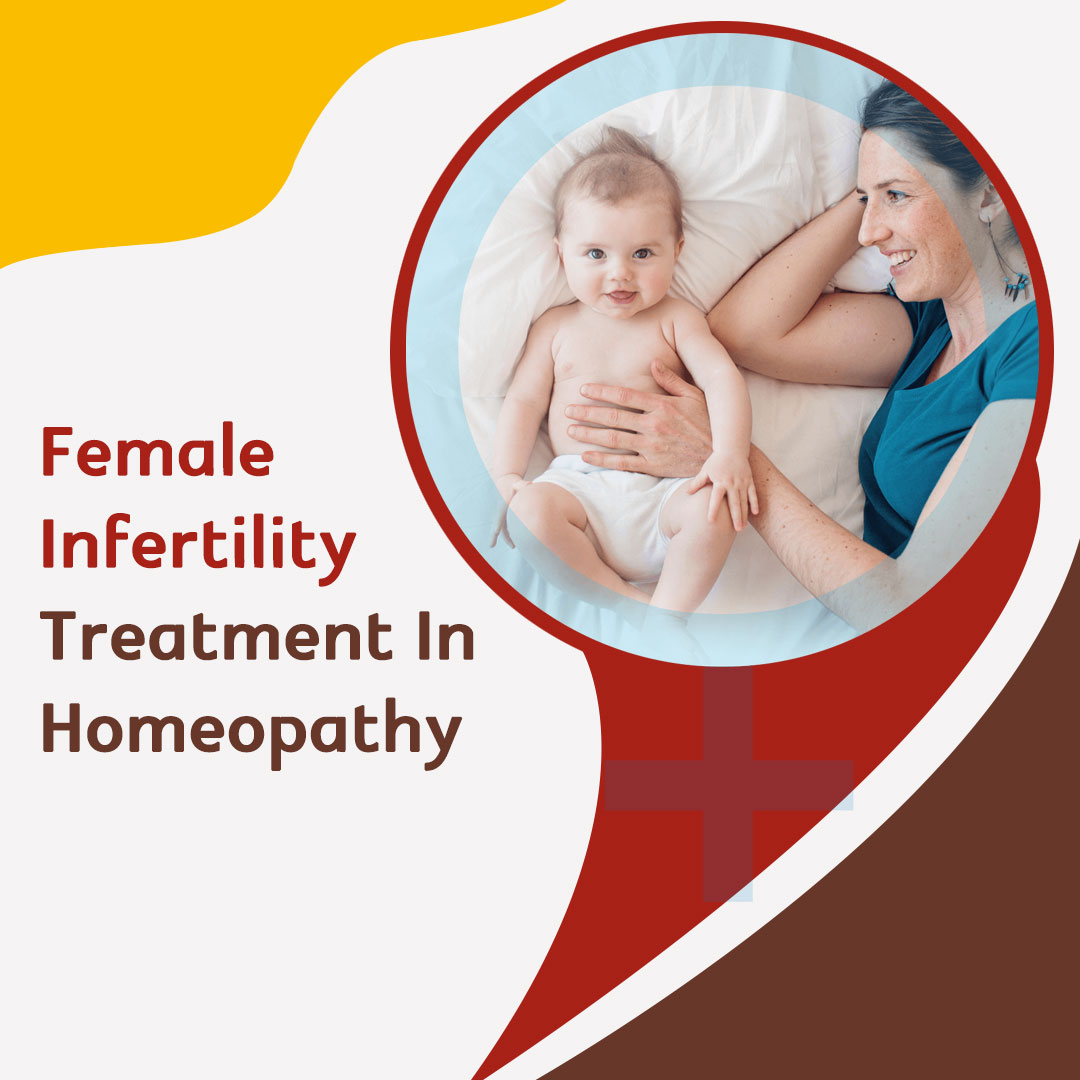 Female Infertility Treatment In Homeopathy